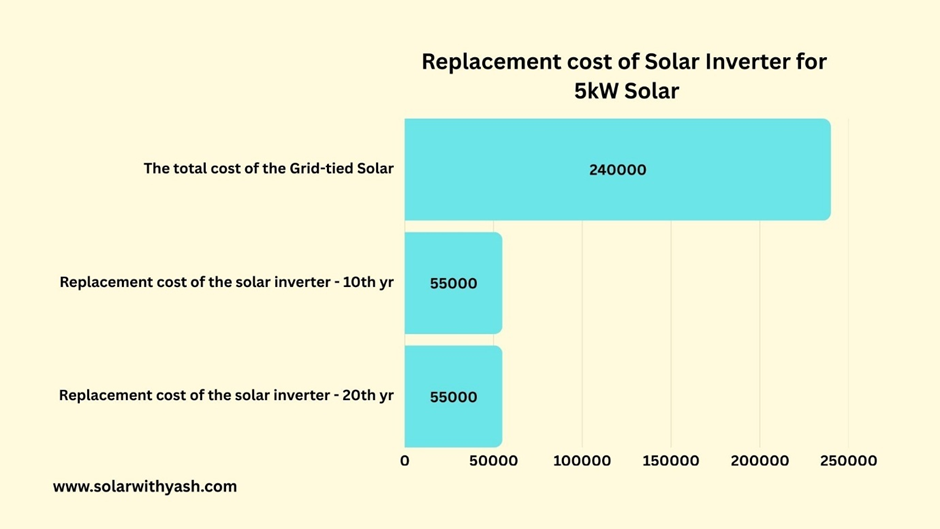 Replacement cost of Solar Inverter for 5kW Solar

The total cost of the Grid-tied Solar
240000

Replacement cost of the solar inverter - 10th yr
55000

Replacement cost of the solar inverter - 20th yr
55000

0
50000
100000
150000
200000
250000

www.solarwithyash.com